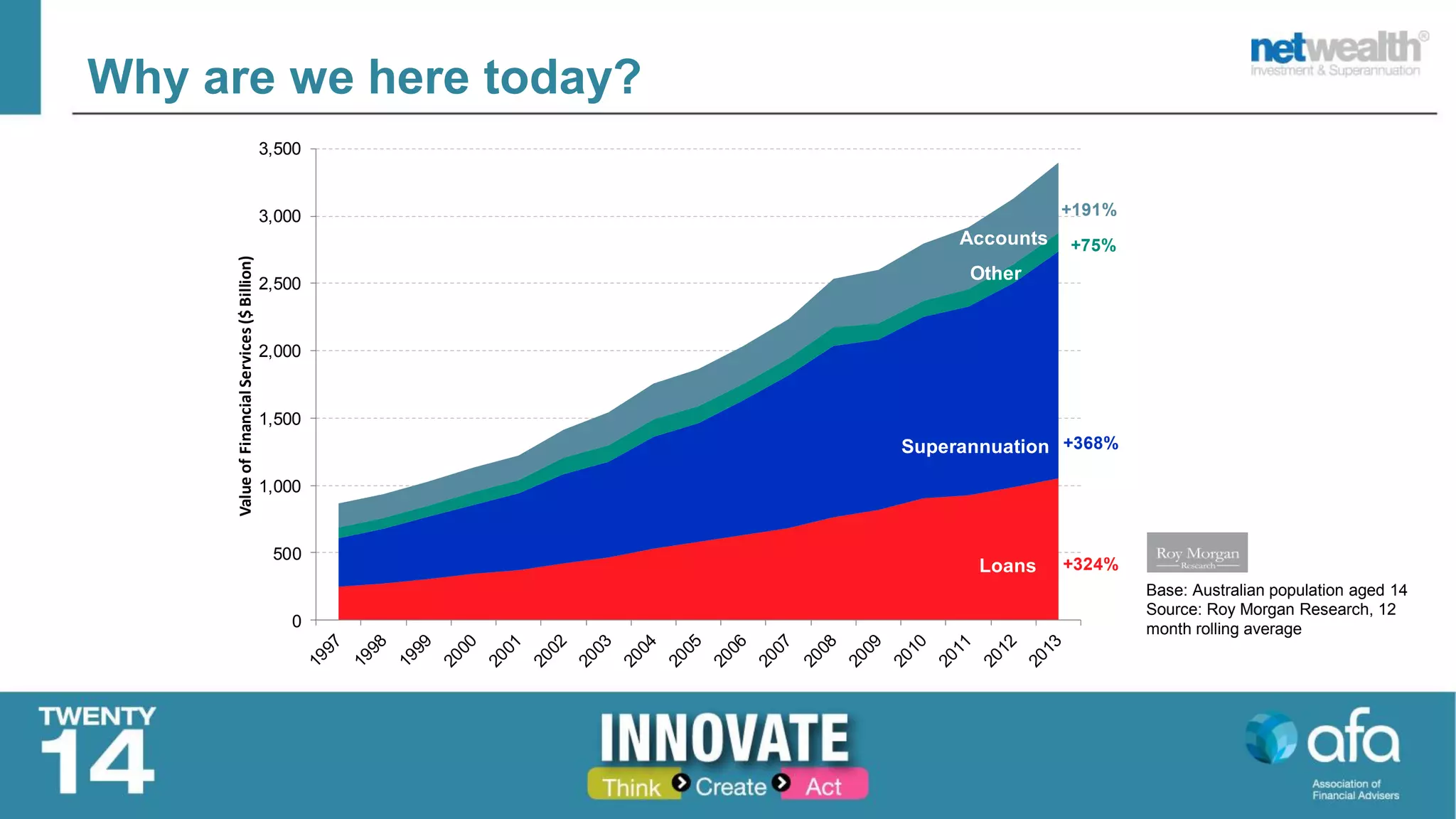 Why are we here today?

netwealth®
Investment & Superannuation

Value of Financial Services ($ Billion)

3,500
3,000
2,500
2,000
1,500
1,000
500
0

1997 1998 1999 2000 2001 2002 2003 2004 2005 2006 2007 2008 2009 2010 2011 2012 2013

Accounts +191%
Other +75%
Superannuation +368%
Loans +324%

Roy Morgan
Research

Base: Australian population aged 14
Source: Roy Morgan Research, 12 month rolling average

TWENTY 14

INNOVATE
Think Create Act

afa
Association of Financial Advisers